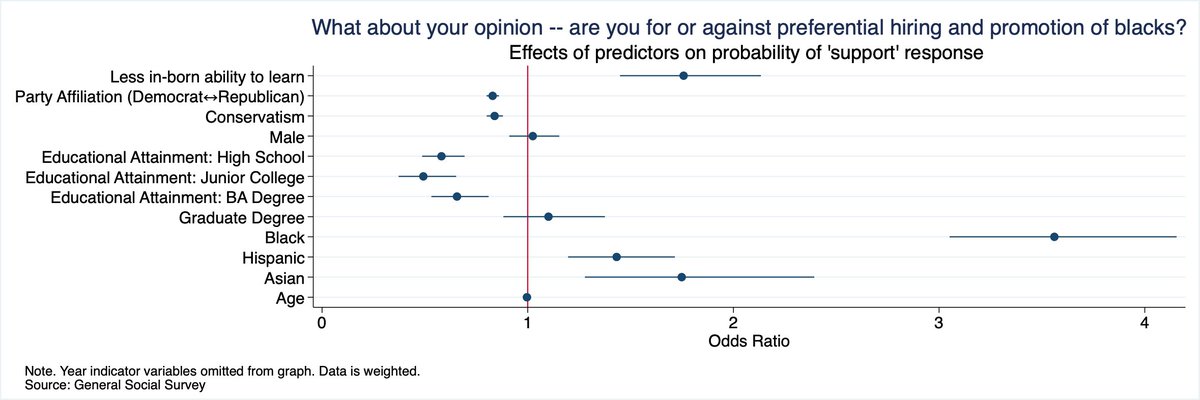 What about your opinion -- are you for or against preferential hiring and promotion of blacks?

Effects of predictors on probability of 'support' response

Less in-born ability to learn
Party Affiliation (Democrat↔Republican)
Conservatism
Male
Educational Attainment: High School
Educational Attainment: Junior College
Educational Attainment: BA Degree
Graduate Degree
Black
Hispanic
Asian
Age

0
1
2
3
4

Odds Ratio

Note. Year indicator variables omitted from graph. Data is weighted.
Source: General Social Survey